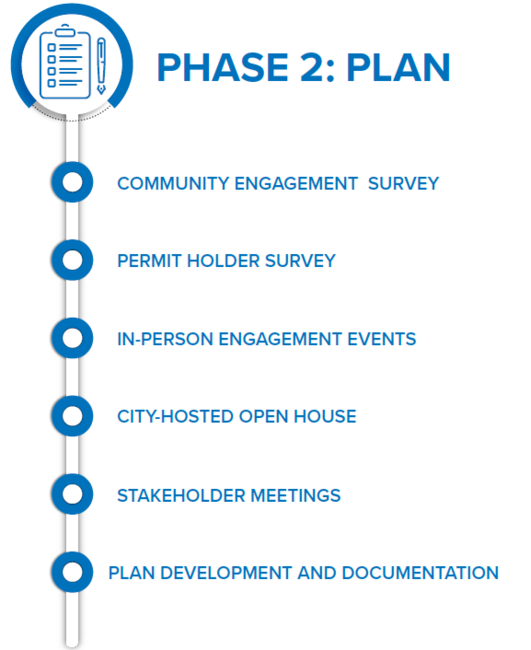 PHASE 2: PLAN

COMMUNITY ENGAGEMENT SURVEY

PERMIT HOLDER SURVEY

IN-PERSON ENGAGEMENT EVENTS

CITY-HOSTED OPEN HOUSE

STAKEHOLDER MEETINGS

PLAN DEVELOPMENT AND DOCUMENTATION